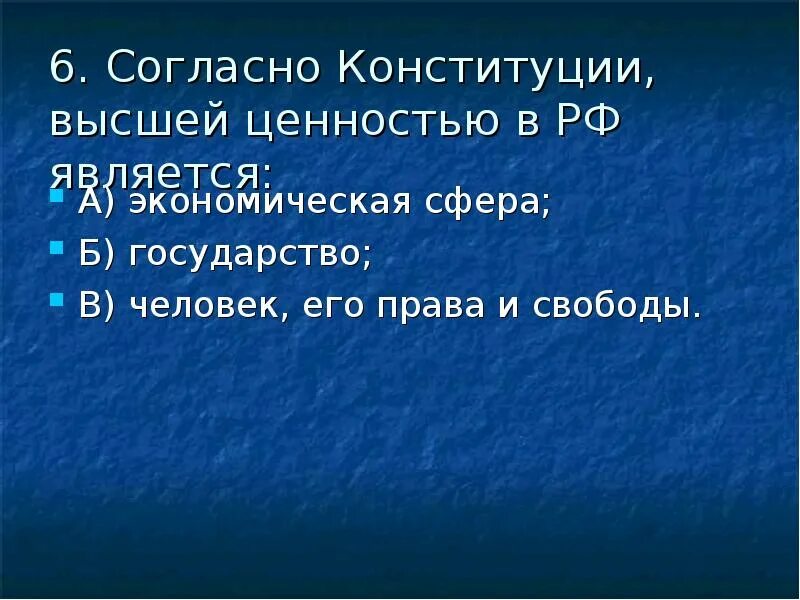 6. Согласно Конституции, высшей ценностью в РФ является:

А) экономическая сфера;

Б) государство;

В) человек, его права и свободы.